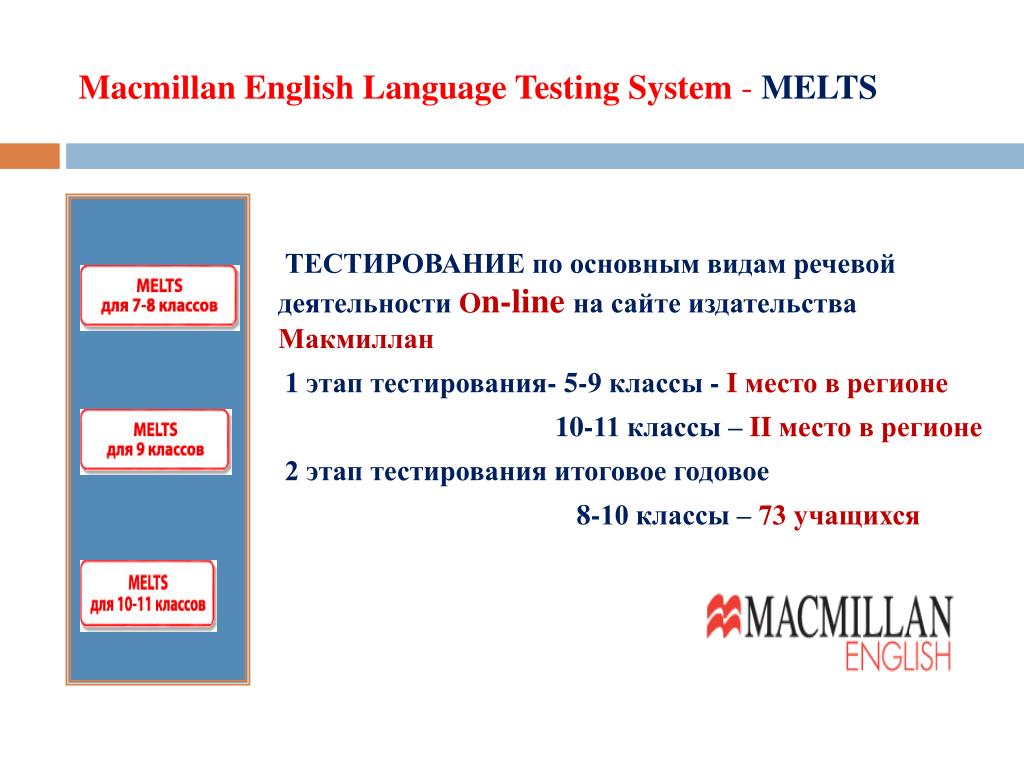 Macmillan English Language Testing System - MELTS

MELTS для 7-8 классов

MELTS для 9 классов

MELTS для 10-11 классов

ТЕСТИРОВАНИЕ по основным видам речевой деятельности On-line на сайте издательства Макмиллан

1 этап тестирования- 5-9 классы - I место в регионе

10-11 классы – II место в регионе

2 этап тестирования итоговое годовое

8-10 классы – 73 учащихся

MACMILLAN ENGLISH